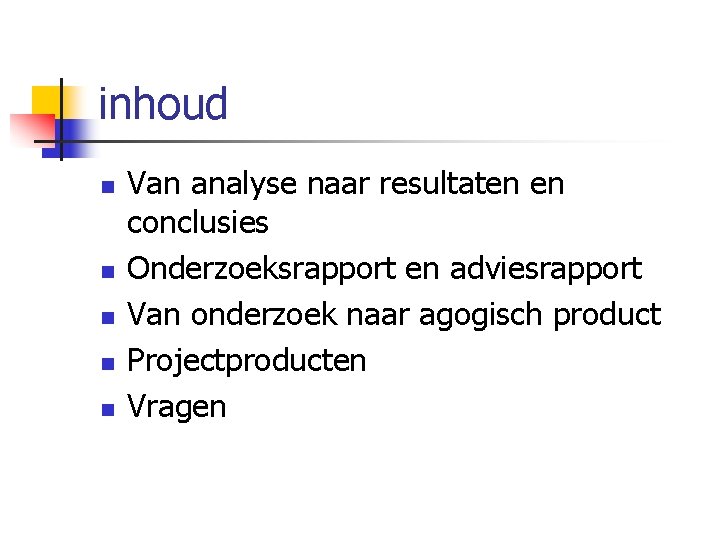 inhoud

- Van analyse naar resultaten en conclusies
- Onderzoeksrapport en adviesrapport
- Van onderzoek naar agogisch product
- Projectproducten
- Vragen